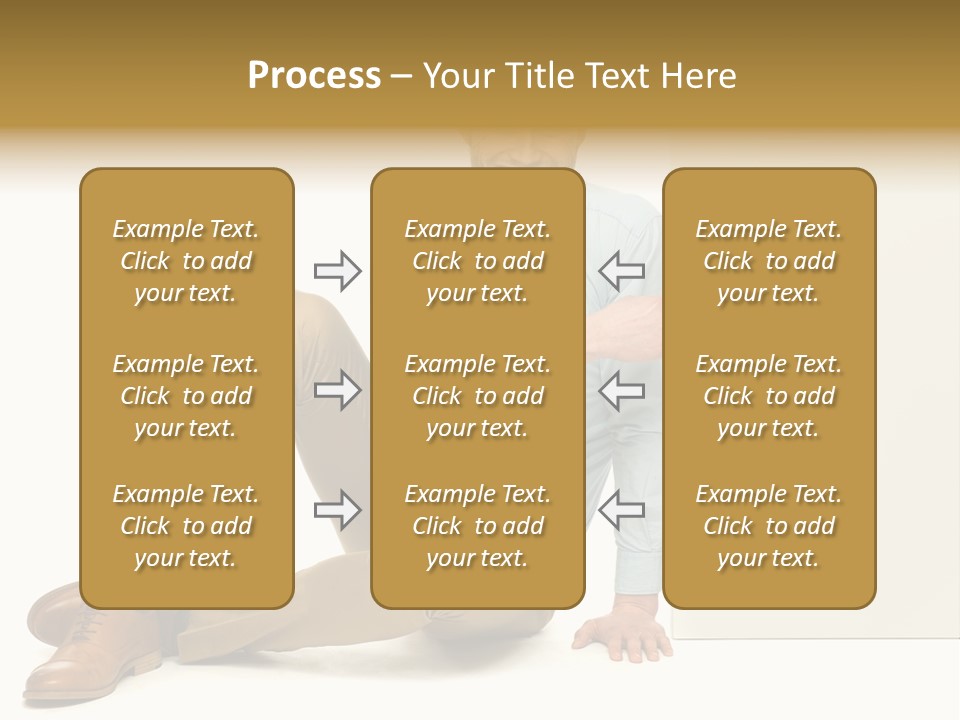 Process – Your Title Text Here

Example Text. Click to add your text.

Example Text. Click to add your text.

Example Text. Click to add your text.

Example Text. Click to add your text.

Example Text. Click to add your text.

Example Text. Click to add your text.

Example Text. Click to add your text.

Example Text. Click to add your text.

Example Text. Click to add your text.